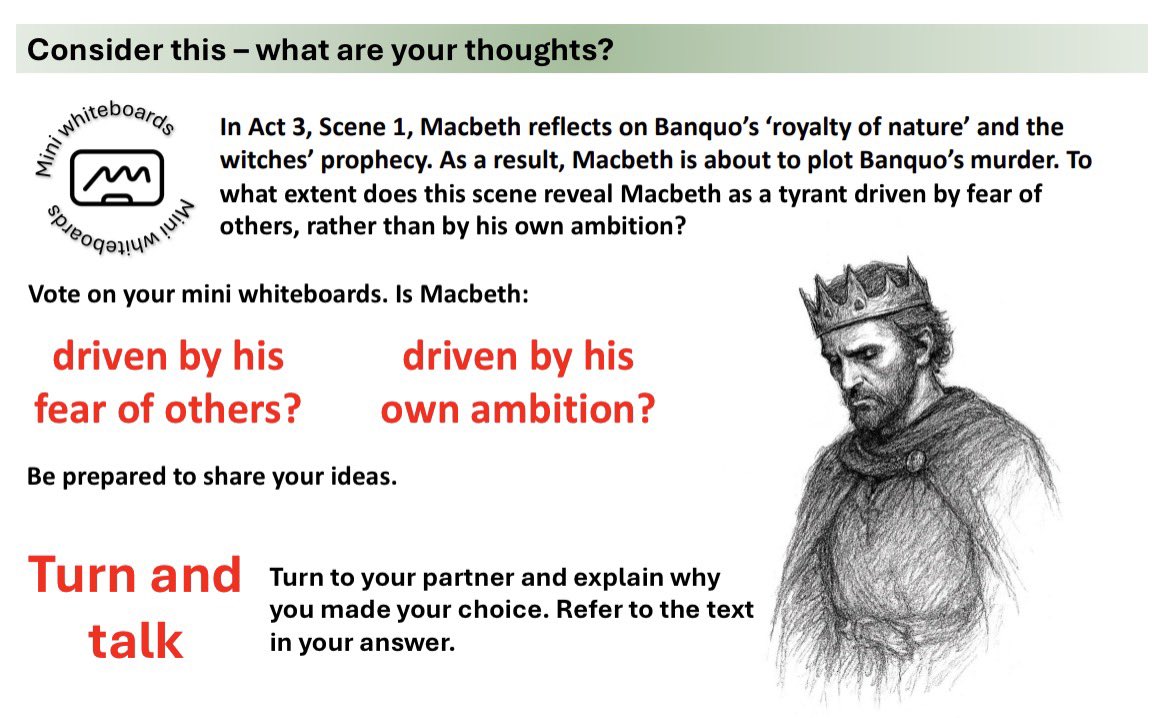 Consider this – what are your thoughts?

Mini whiteboards
Mini whiteboards

In Act 3, Scene 1, Macbeth reflects on Banquo's 'royalty of nature' and the witches' prophecy. As a result, Macbeth is about to plot Banquo's murder. To what extent does this scene reveal Macbeth as a tyrant driven by fear of others, rather than by his own ambition?

Vote on your mini whiteboards. Is Macbeth:

driven by his fear of others?

driven by his own ambition?

Be prepared to share your ideas.

Turn and talk

Turn to your partner and explain why you made your choice. Refer to the text in your answer.